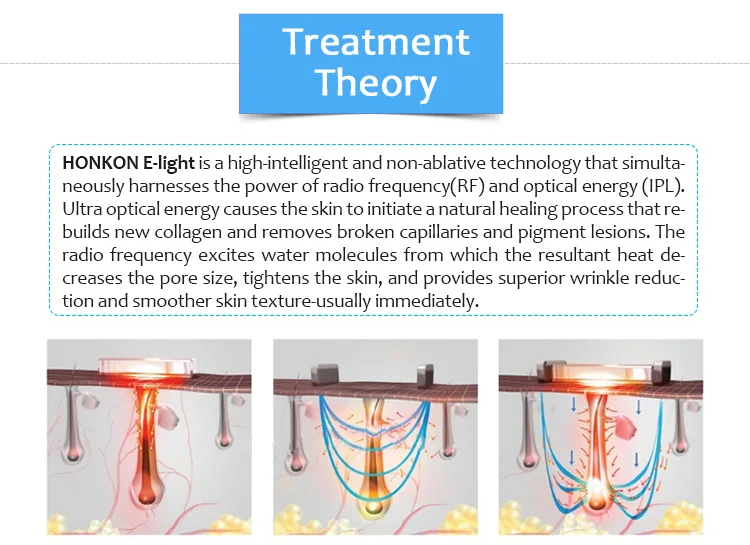 Treatment Theory

HONKON E-light is a high-intelligent and non-ablative technology that simultaneously harnesses the power of radio frequency(RF) and optical energy (IPL). Ultra optical energy causes the skin to initiate a natural healing process that rebuilds new collagen and removes broken capillaries and pigment lesions. The radio frequency excites water molecules from which the resultant heat decreases the pore size, tightens the skin, and provides superior wrinkle reduction and smoother skin texture-usually immediately.